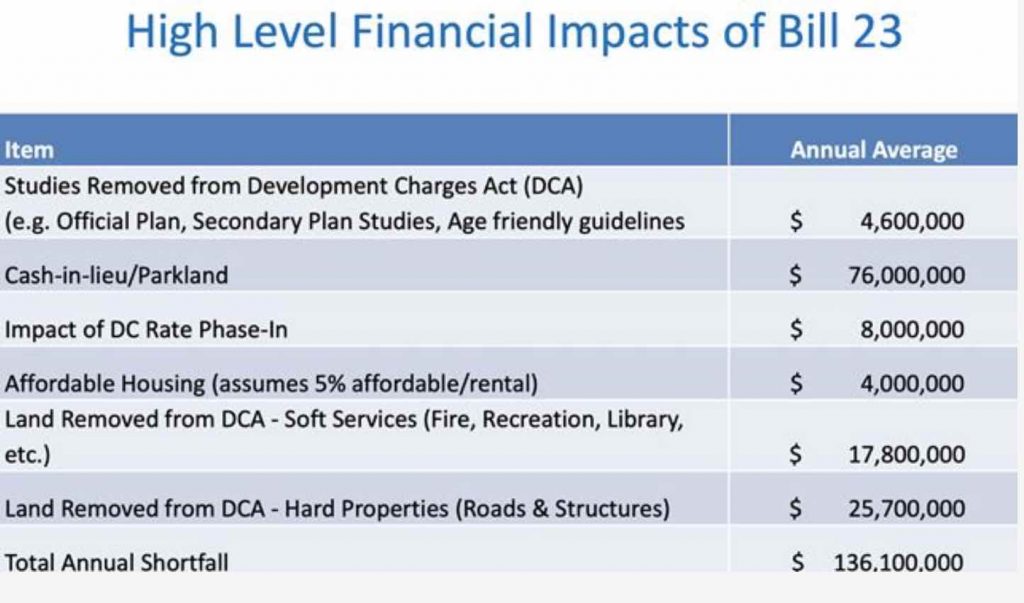 High Level Financial Impacts of Bill 23

| Item | Annual Average |
|---|---|
| Studies Removed from Development Charges Act (DCA) (e.g. Official Plan, Secondary Plan Studies, Age friendly guidelines | $ 4,600,000 |
| Cash-in-lieu/Parkland | $ 76,000,000 |
| Impact of DC Rate Phase-In | $ 8,000,000 |
| Affordable Housing (assumes 5% affordable/rental) | $ 4,000,000 |
| Land Removed from DCA - Soft Services (Fire, Recreation, Library, etc.) | $ 17,800,000 |
| Land Removed from DCA - Hard Properties (Roads & Structures) | $ 25,700,000 |
| Total Annual Shortfall | $ 136,100,000 |